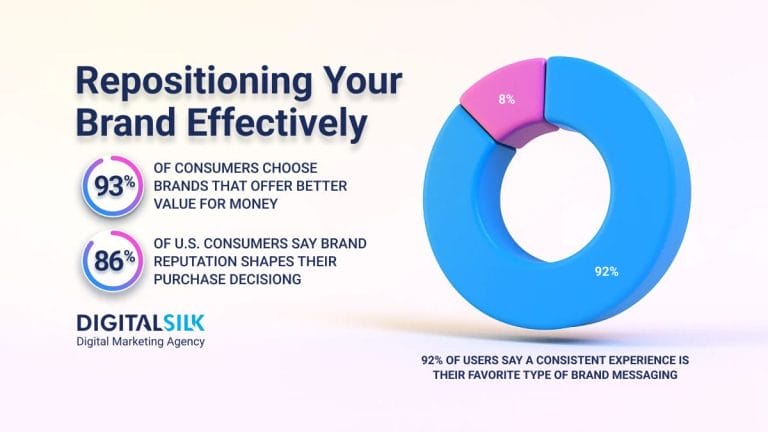 Repositioning Your Brand Effectively

93% OF CONSUMERS CHOOSE BRANDS THAT OFFER BETTER VALUE FOR MONEY

86% OF U.S. CONSUMERS SAY BRAND REPUTATION SHAPES THEIR PURCHASE DECISIONG

DIGITALSILK
Digital Marketing Agency

8%

92%

92% OF USERS SAY A CONSISTENT EXPERIENCE IS THEIR FAVORITE TYPE OF BRAND MESSAGING